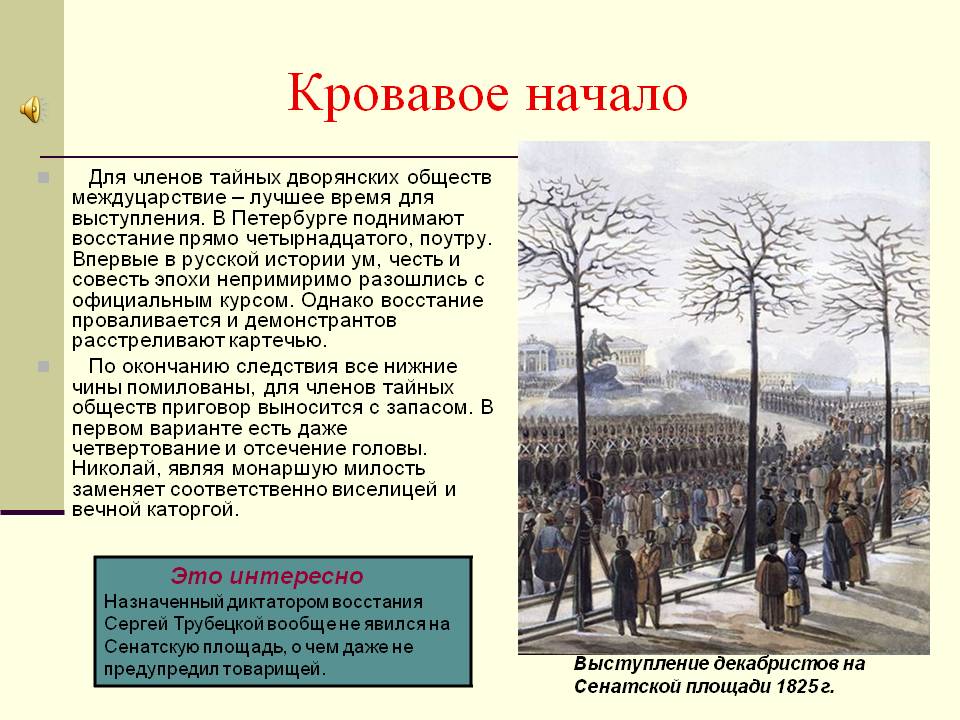 Кровавое начало

Для членов тайных дворянских обществ междуцарствие – лучшее время для выступления. В Петербурге поднимают восстание прямо четырнадцатого, поутру. Впервые в русской истории ум, честь и совесть эпохи непримиримо разошлись с официальным курсом. Однако восстание проваливается и демонстрантов расстреливают картечью.

По окончанию следствия все нижние чины помилованы, для членов тайных обществ приговор выносится с запасом. В первом варианте есть даже четвертование и отсечение головы. Николай, являя монаршую милость заменяет соответственно виселицей и вечной каторгой.

Это интересно
Назначенный диктатором восстания Сергей Трубецкой вообще не явился на Сенатскую площадь, о чем даже не предупредил товарищей.

Выступление декабристов на Сенатской площади 1825 г.